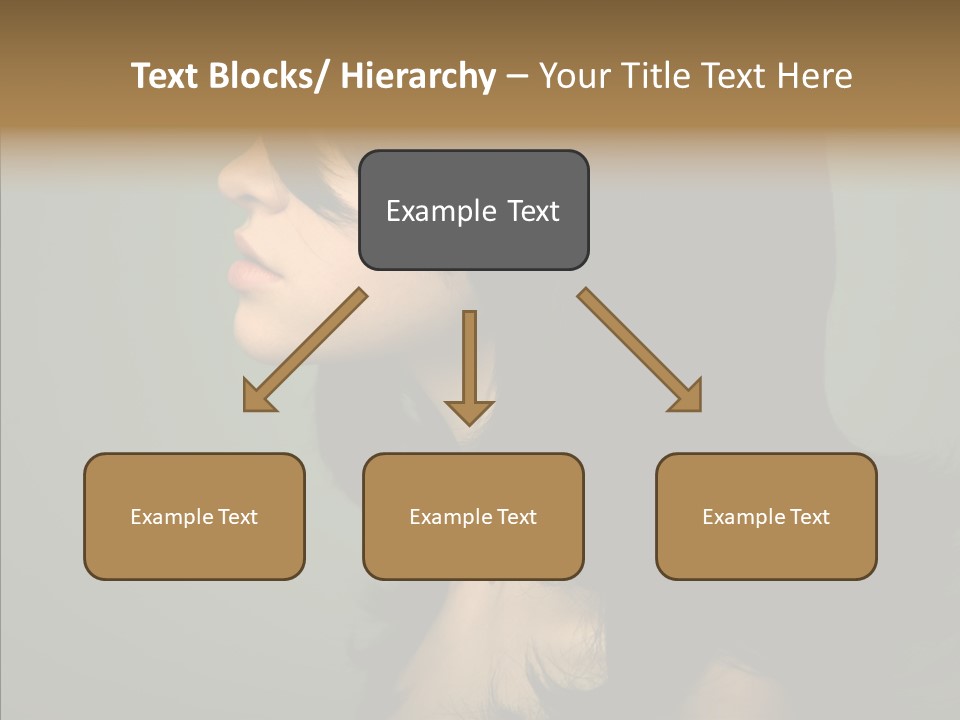 Text Blocks/ Hierarchy – Your Title Text Here

Example Text

Example Text

Example Text

Example Text